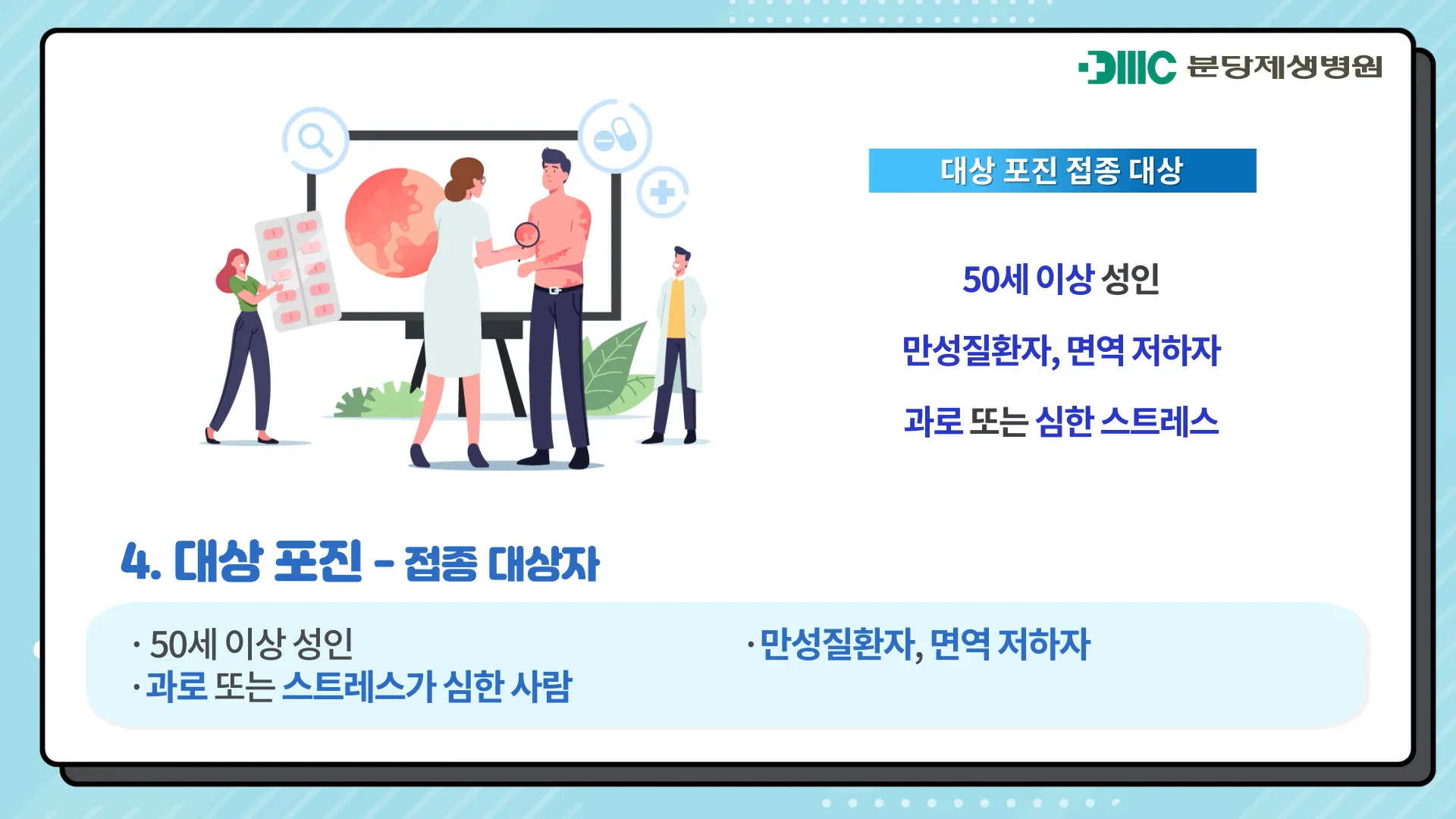 DMC 분당제생병원

대상 포진 접종 대상

50세 이상 성인

만성질환자, 면역 저하자

과로 또는 심한 스트레스

4. 대상 포진 - 접종 대상자

· 50세 이상 성인
· 과로 또는 스트레스가 심한 사람

· 만성질환자, 면역 저하자